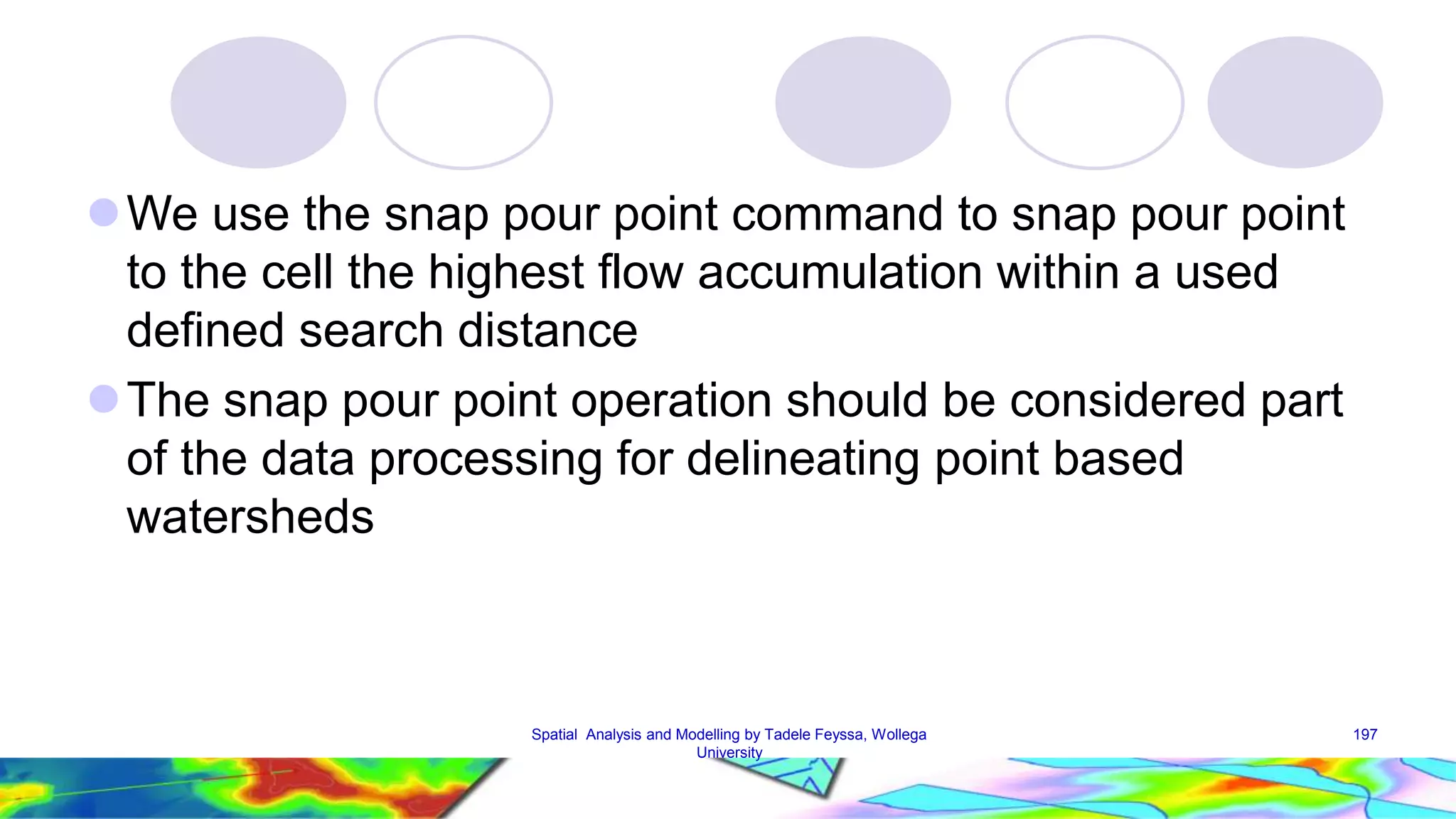 We use the snap pour point command to snap pour point to the cell the highest flow accumulation within a used defined search distance

The snap pour point operation should be considered part of the data processing for delineating point based watersheds

Spatial Analysis and Modelling by Tadele Feyssa, Wollega University

197